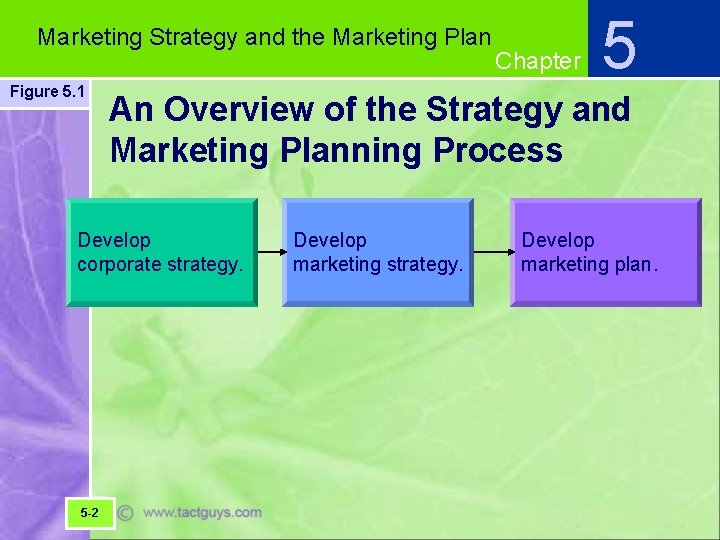 Marketing Strategy and the Marketing Plan

Chapter 5

Figure 5.1

An Overview of the Strategy and Marketing Planning Process

Develop corporate strategy.

Develop marketing strategy.

Develop marketing plan.

5-2

© www.tactguys.com